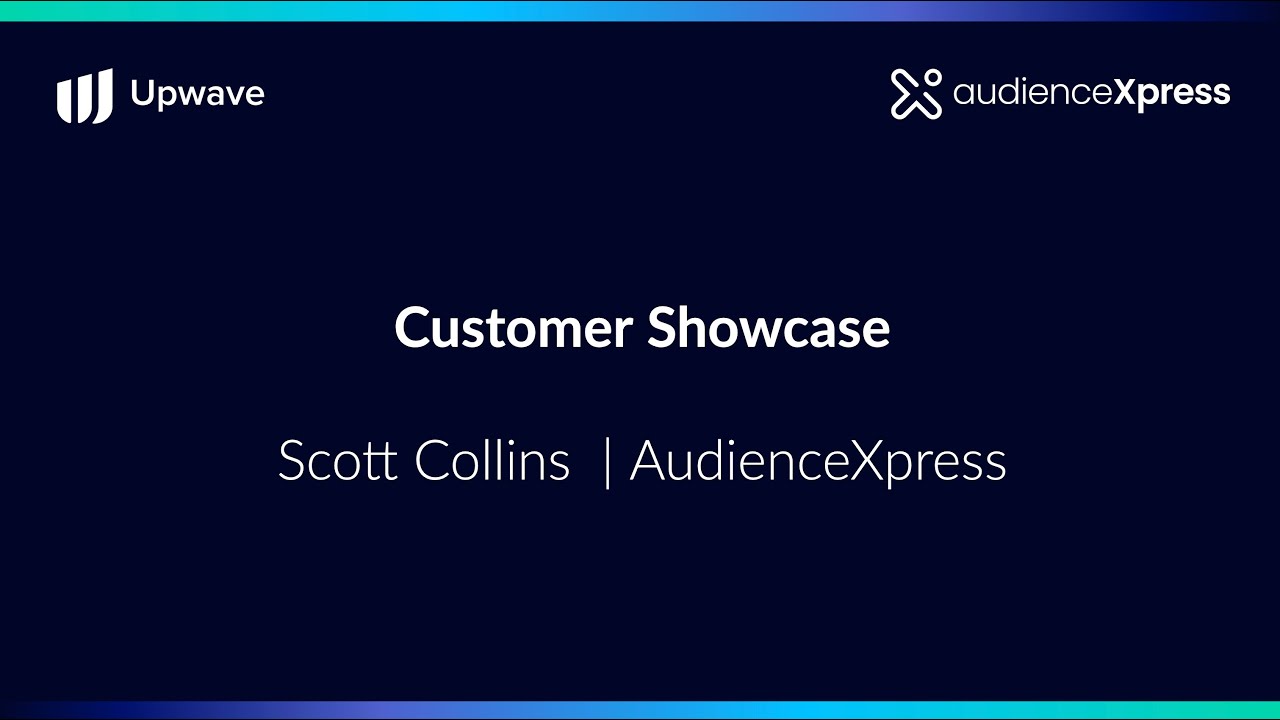 Upwave

audienceXpress

Customer Showcase

Scott Collins | AudienceXpress